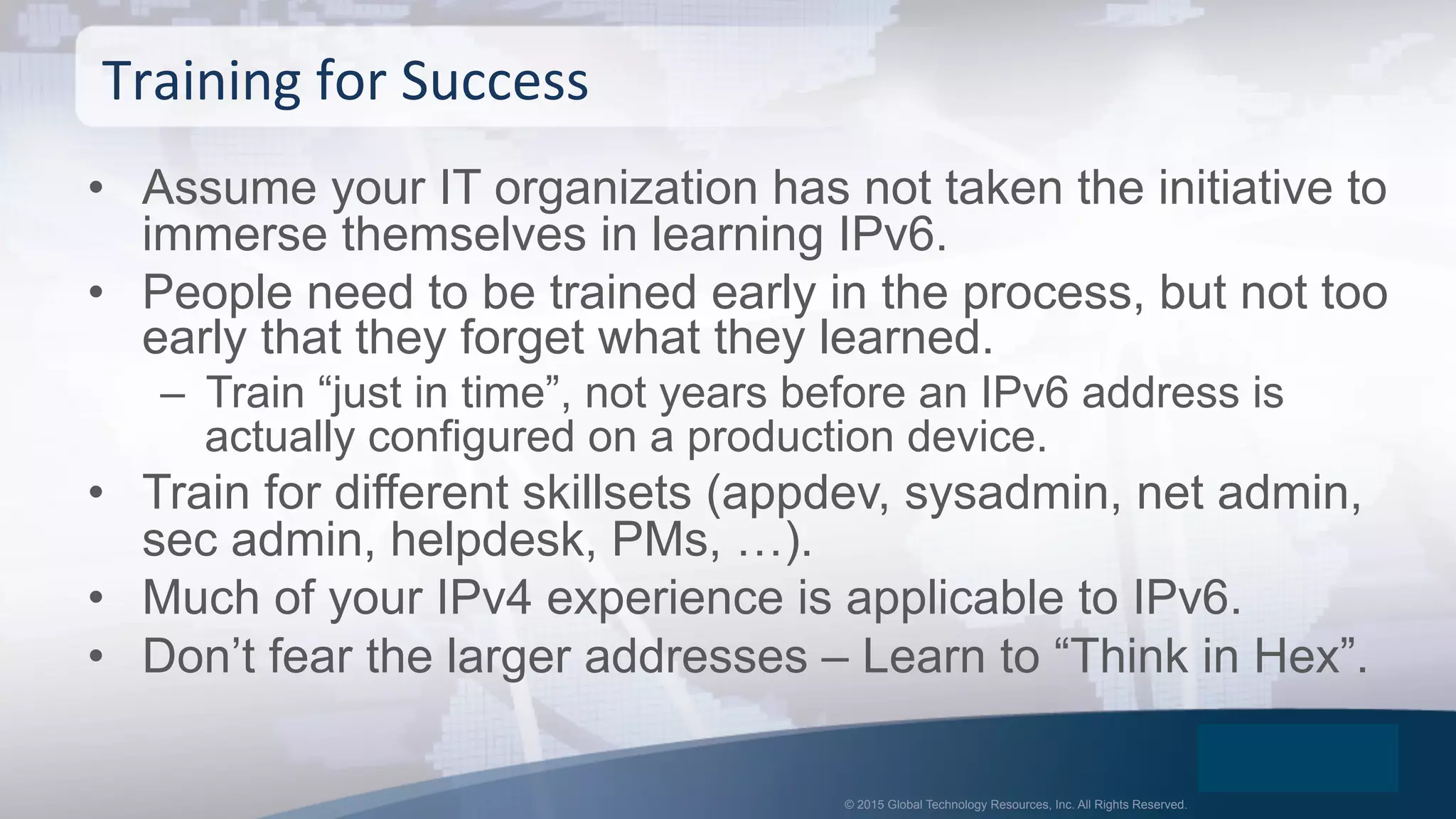 Training for Success

• Assume your IT organization has not taken the initiative to immerse themselves in learning IPv6.
• People need to be trained early in the process, but not too early that they forget what they learned.
– Train “just in time”, not years before an IPv6 address is actually configured on a production device.
• Train for different skillsets (appdev, sysadmin, net admin, sec admin, helpdesk, PMs, …).
• Much of your IPv4 experience is applicable to IPv6.
• Don’t fear the larger addresses – Learn to “Think in Hex”.

© 2015 Global Technology Resources, Inc. All Rights Reserved.